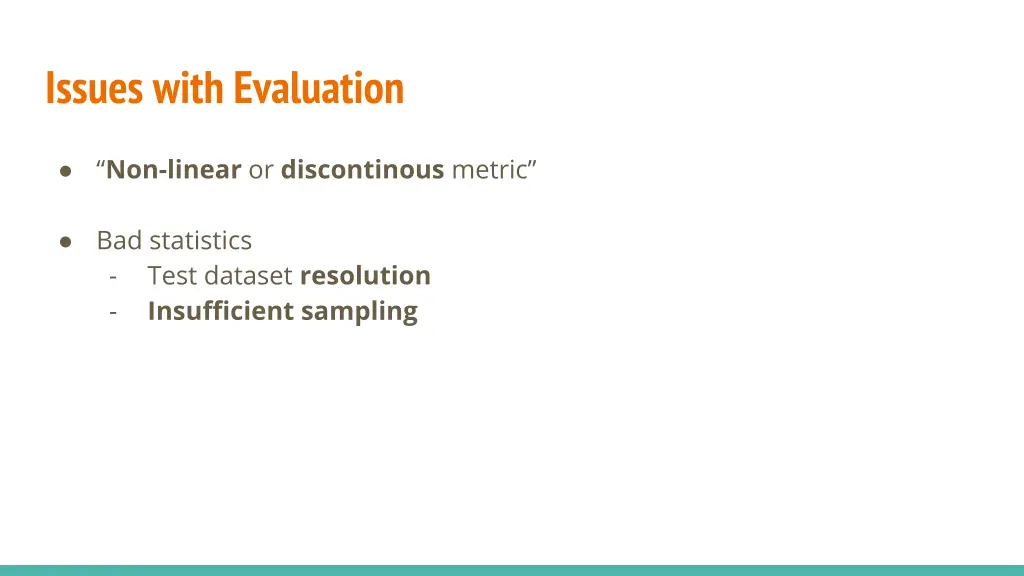 Issues with Evaluation

● “Non-linear or discontinous metric”

● Bad statistics
- Test dataset resolution
- Insufficient sampling